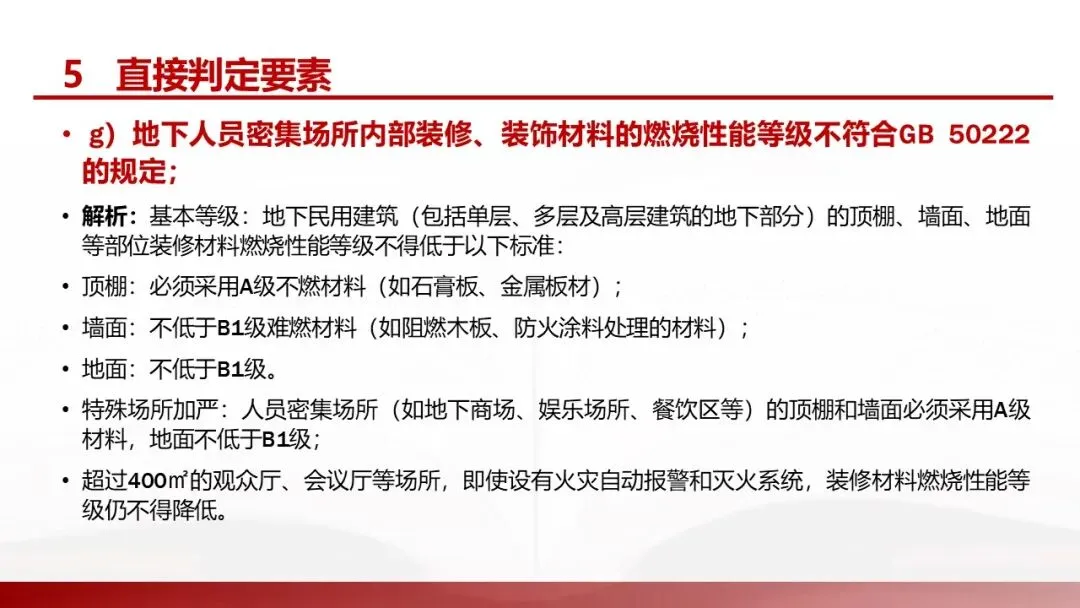 5 直接判定要素

• g）地下人员密集场所内部装修、装饰材料的燃烧性能等级不符合GB 50222的规定；

• 解析：基本等级：地下民用建筑（包括单层、多层及高层建筑的地下部分）的顶棚、墙面、地面等部位装修材料燃烧性能等级不得低于以下标准：

• 顶棚：必须采用A级不燃材料（如石膏板、金属板材）；

• 墙面：不低于B1级难燃材料（如阻燃木板、防火涂料处理的材料）；

• 地面：不低于B1级。

• 特殊场所加严：人员密集场所（如地下商场、娱乐场所、餐饮区等）的顶棚和墙面必须采用A级材料，地面不低于B1级；

• 超过400㎡的观众厅、会议厅等场所，即使设有火灾自动报警和灭火系统，装修材料燃烧性能等级仍不得降低。